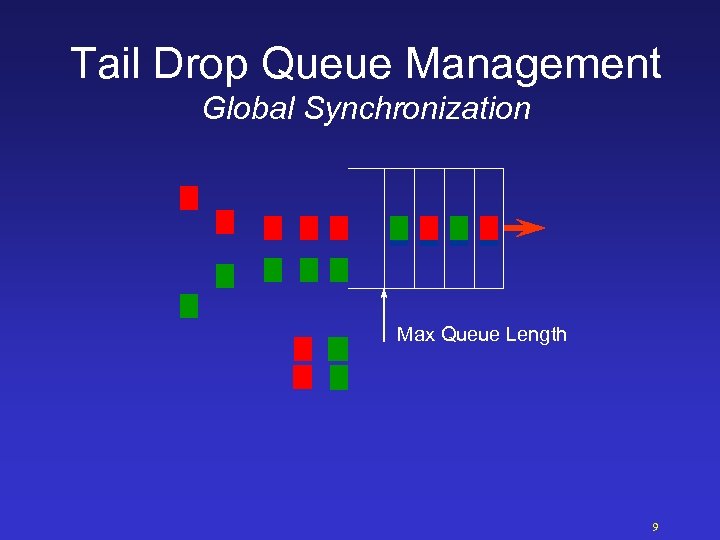 Tail Drop Queue Management
Global Synchronization

Max Queue Length

9